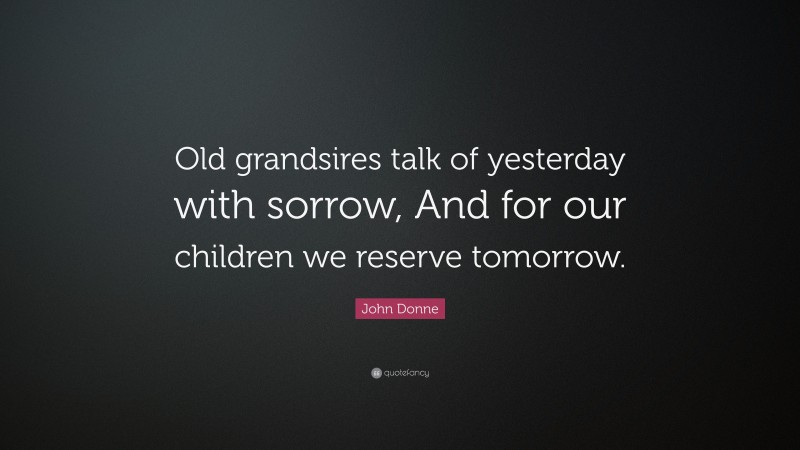 Old grandsires talk of yesterday with sorrow, And for our children we reserve tomorrow.

John Donne

quotefancy